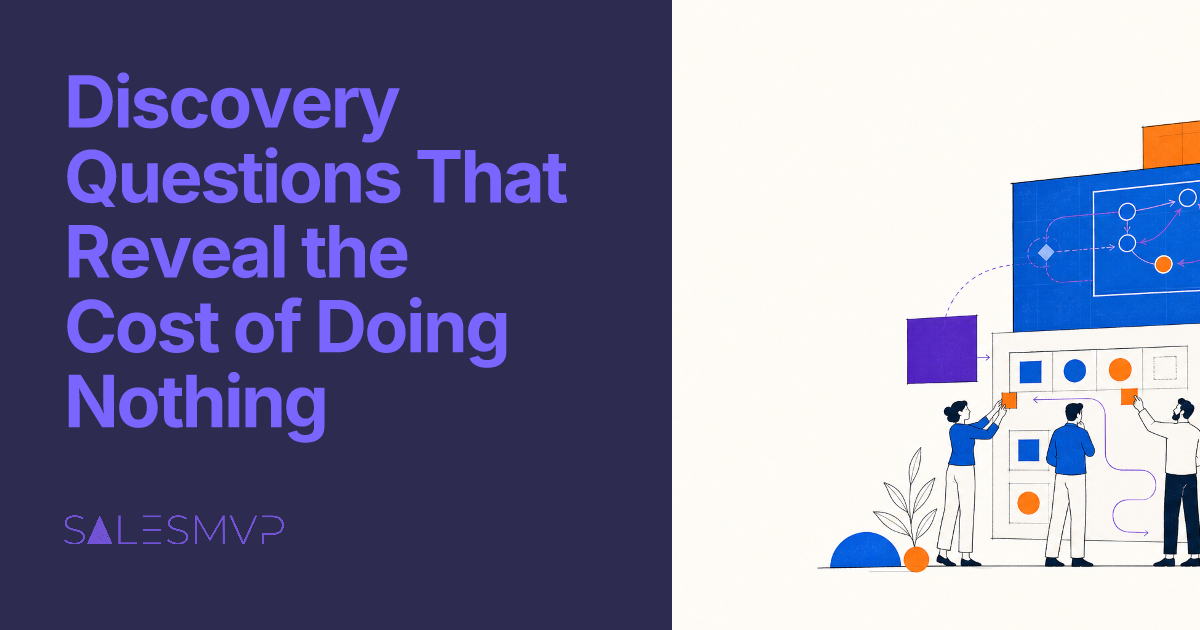 Discovery Questions That Reveal the Cost of Doing Nothing

SALESMVP